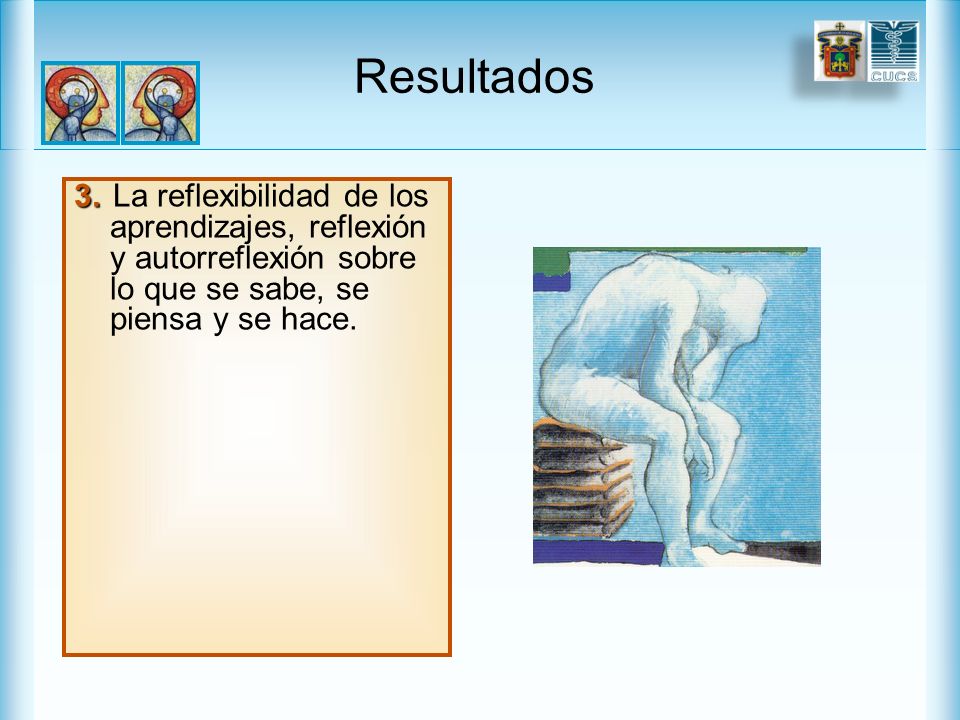 Resultados

CUCS

3. La reflexibilidad de los aprendizajes, reflexión y autorreflexión sobre lo que se sabe, se piensa y se hace.